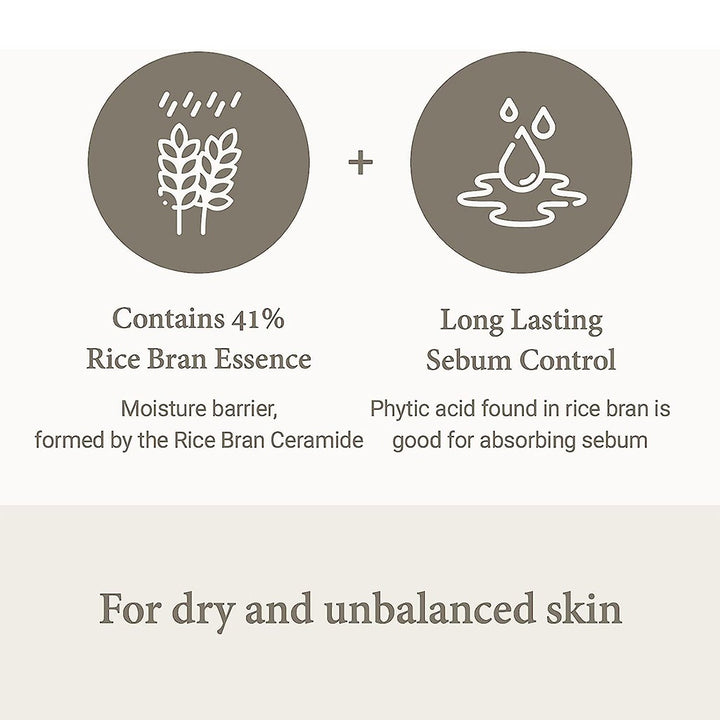 +

Contains 41%
Rice Bran Essence

Moisture barrier,
formed by the Rice Bran Ceramide

Long Lasting
Sebum Control

Phytic acid found in rice bran is
good for absorbing sebum

For dry and unbalanced skin